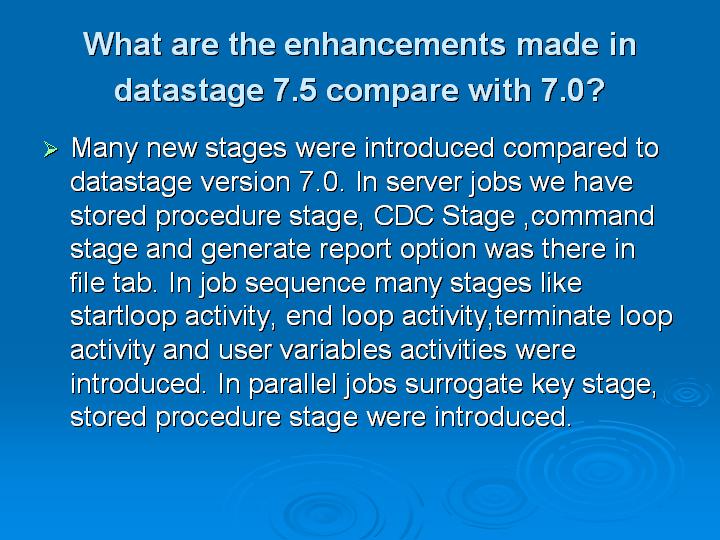 What are the enhancements made in datastage 7.5 compare with 7.0?

➢ Many new stages were introduced compared to datastage version 7.0. In server jobs we have stored procedure stage, CDC Stage ,command stage and generate report option was there in file tab. In job sequence many stages like startloop activity, end loop activity,terminate loop activity and user variables activities were introduced. In parallel jobs surrogate key stage, stored procedure stage were introduced.